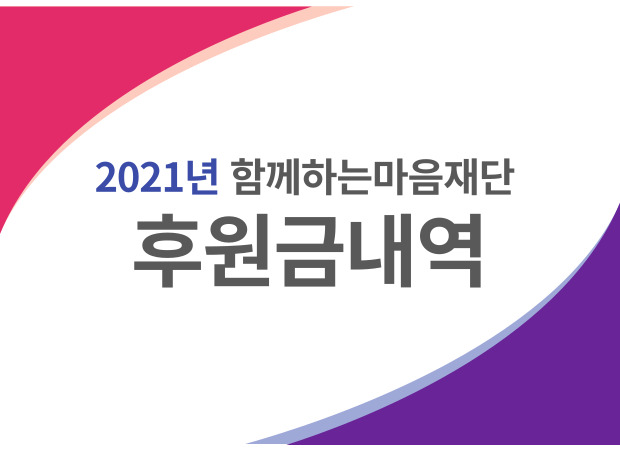 2021년 함께하는마음재단
후원금내역